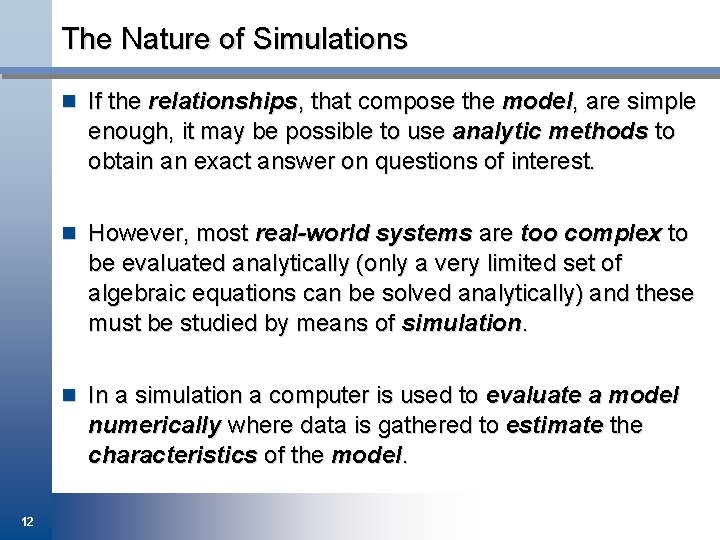 The Nature of Simulations

If the relationships, that compose the model, are simple enough, it may be possible to use analytic methods to obtain an exact answer on questions of interest.

However, most real-world systems are too complex to be evaluated analytically (only a very limited set of algebraic equations can be solved analytically) and these must be studied by means of simulation.

In a simulation a computer is used to evaluate a model numerically where data is gathered to estimate the characteristics of the model.

12